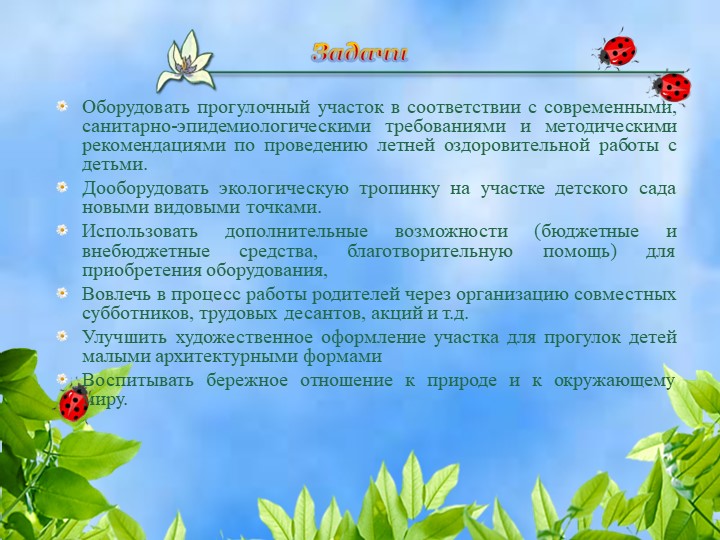 Задачи

Оборудовать прогулочный участок в соответствии с современными, санитарно-эпидемиологическими требованиями и методическими рекомендациями по проведению летней оздоровительной работы с детьми.

Дооборудовать экологическую тропинку на участке детского сада новыми видовыми точками.

Использовать дополнительные возможности (бюджетные и внебюджетные средства, благотворительную помощь) для приобретения оборудования,

Вовлечь в процесс работы родителей через организацию совместных субботников, трудовых десантов, акций и т.д.

Улучшить художественное оформление участка для прогулок детей малыми архитектурными формами

Воспитывать бережное отношение к природе и к окружающему миру.